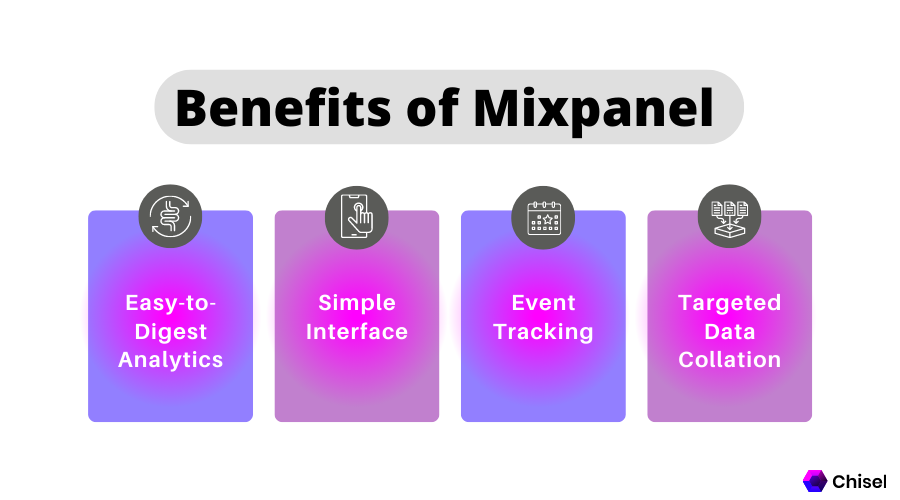 Benefits of Mixpanel

Easy-to-Digest Analytics

Simple Interface

Event Tracking

Targeted Data Collation

Chisel